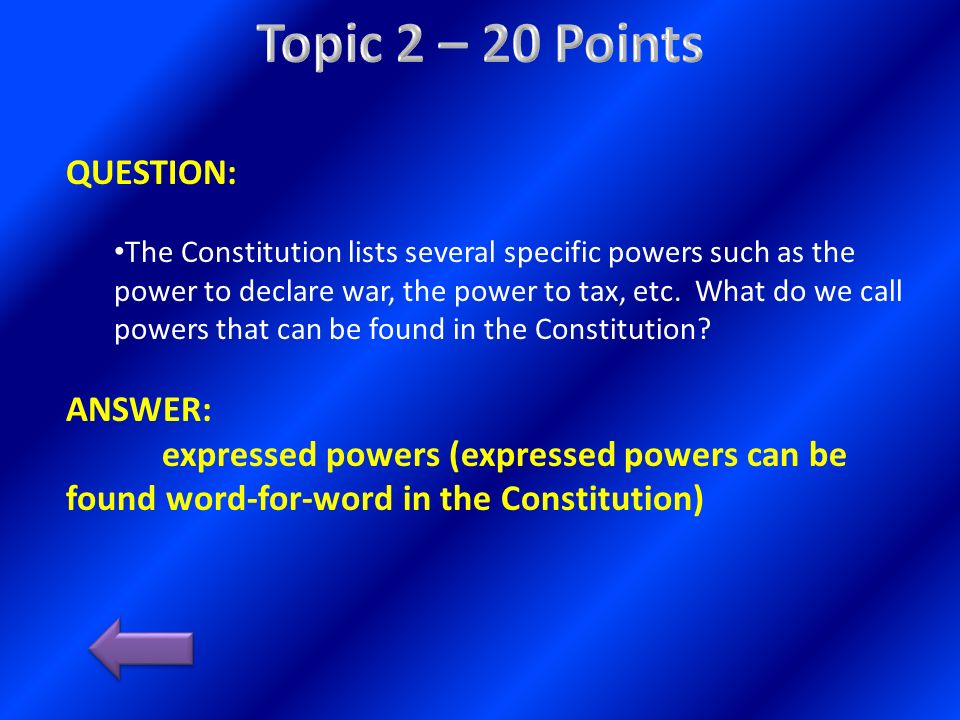 Topic 2 – 20 Points

QUESTION:

•The Constitution lists several specific powers such as the power to declare war, the power to tax, etc. What do we call powers that can be found in the Constitution?

ANSWER:
expressed powers (expressed powers can be found word-for-word in the Constitution)